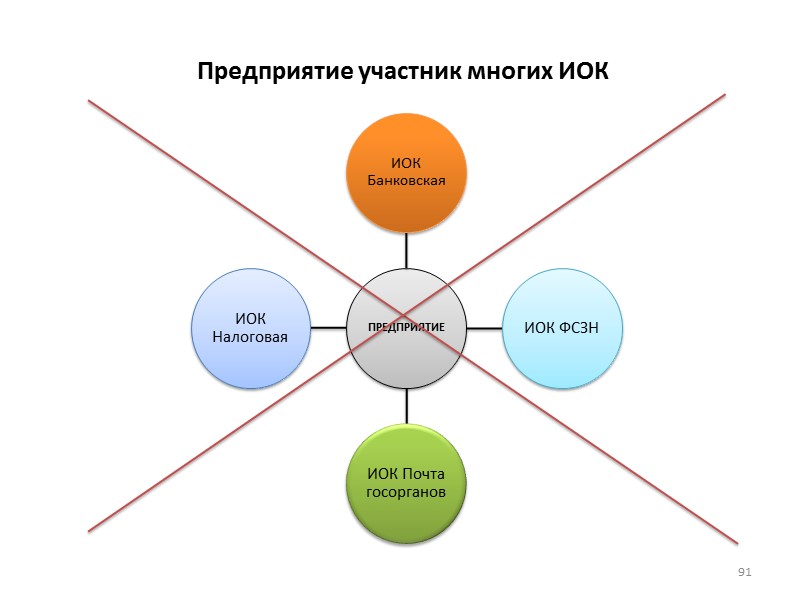 Предприятие участник многих ИОК

ИОК Банковская

ИОК Налоговая

ПРЕДПРИЯТИЕ

ИОК ФСЗН

ИОК Почта госорганов

91